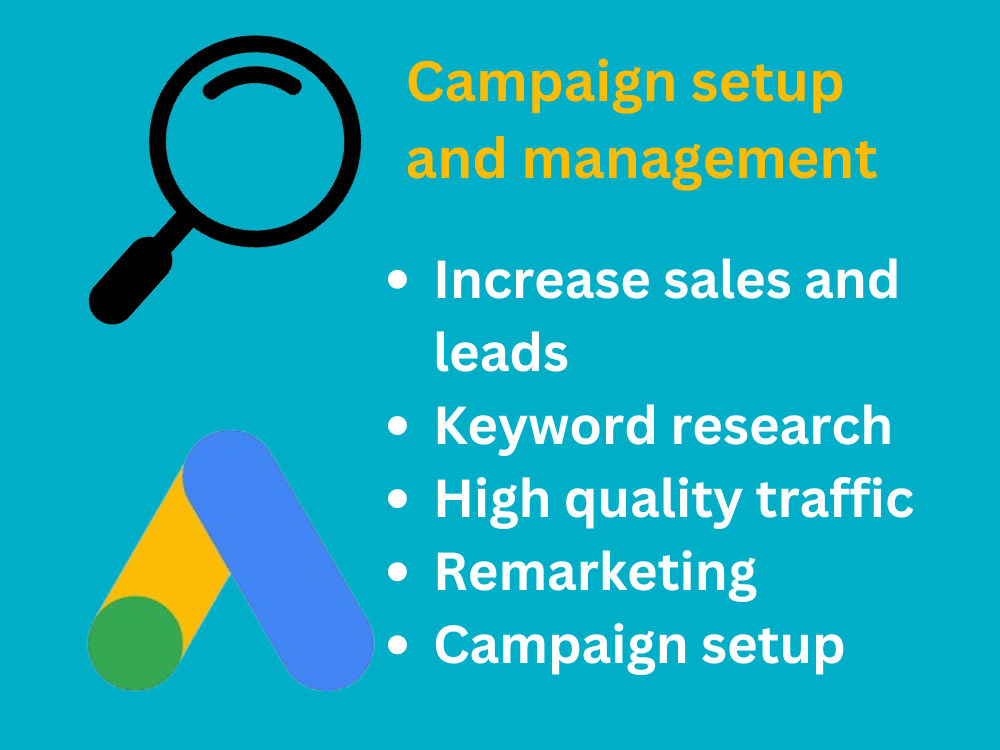 Campaign setup and management

- Increase sales and leads
- Keyword research
- High quality traffic
- Remarketing
- Campaign setup